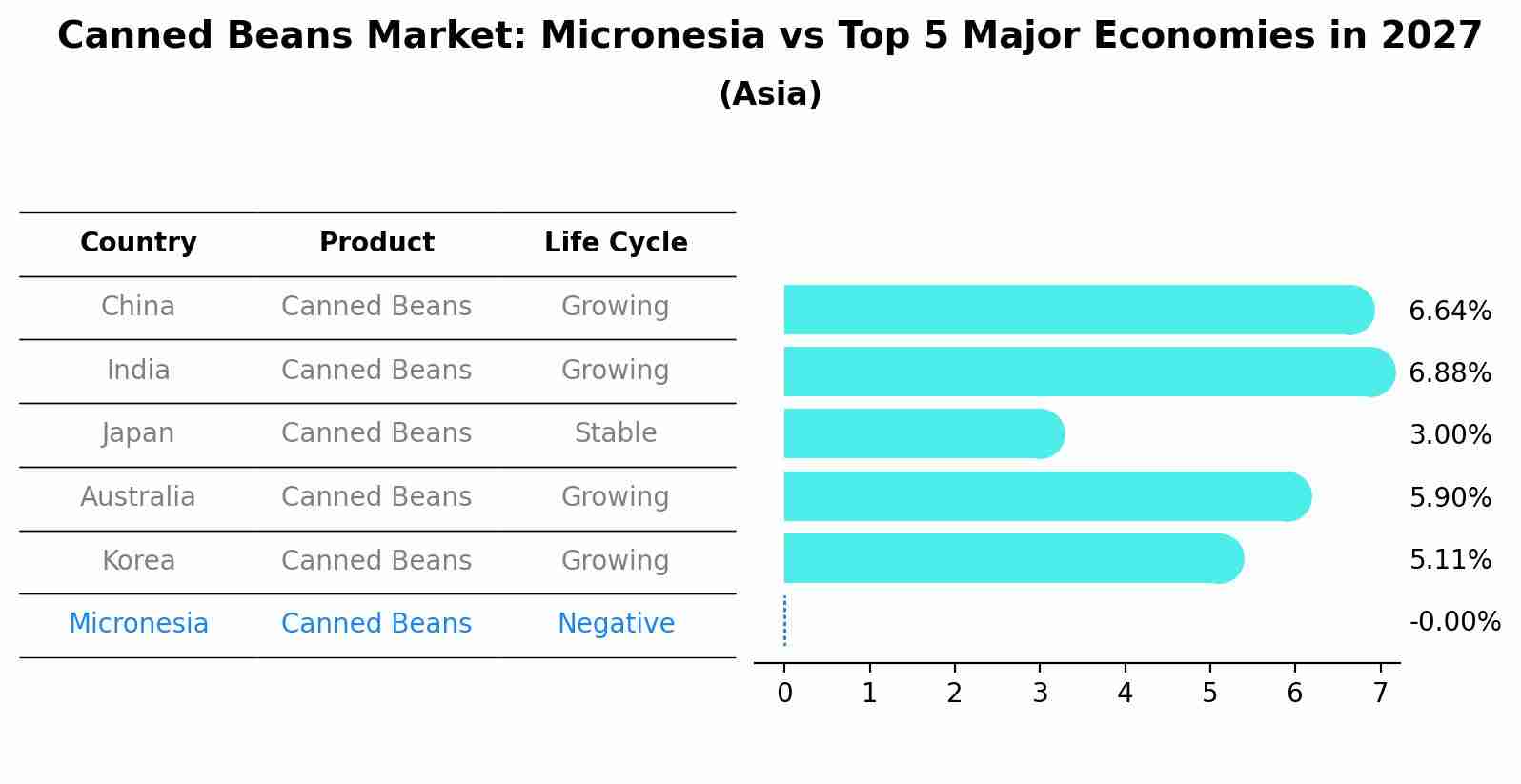 Canned Beans Market: Micronesia vs Top 5 Major Economies in 2027
(Asia)

| Country | Product | Life Cycle |
|---|---|---|
| China | Canned Beans | Growing |
| India | Canned Beans | Growing |
| Japan | Canned Beans | Stable |
| Australia | Canned Beans | Growing |
| Korea | Canned Beans | Growing |
| Micronesia | Canned Beans | Negative |

6.64%
6.88%
3.00%
5.90%
5.11%
-0.00%

0 1 2 3 4 5 6 7